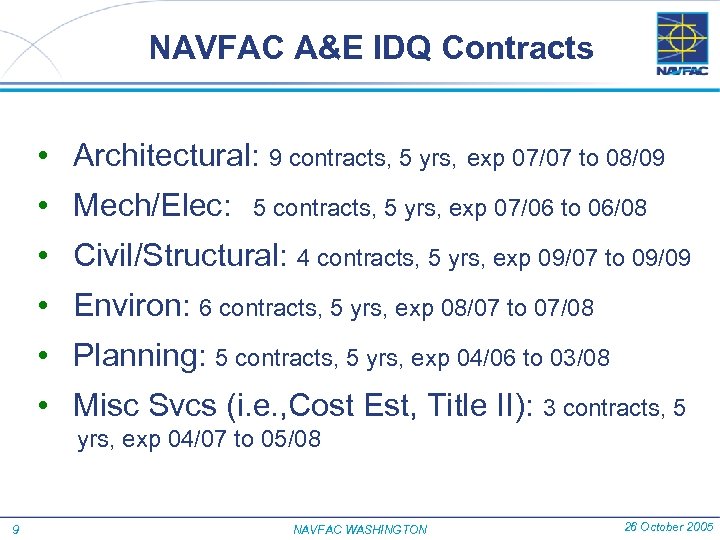 NAVFAC A&E IDQ Contracts

NAVFAC

• Architectural: 9 contracts, 5 yrs, exp 07/07 to 08/09
• Mech/Elec: 5 contracts, 5 yrs, exp 07/06 to 06/08
• Civil/Structural: 4 contracts, 5 yrs, exp 09/07 to 09/09
• Environ: 6 contracts, 5 yrs, exp 08/07 to 07/08
• Planning: 5 contracts, 5 yrs, exp 04/06 to 03/08
• Misc Svcs (i.e.,Cost Est, Title II): 3 contracts, 5 yrs, exp 04/07 to 05/08

9 NAVFAC WASHINGTON 26 October 2005